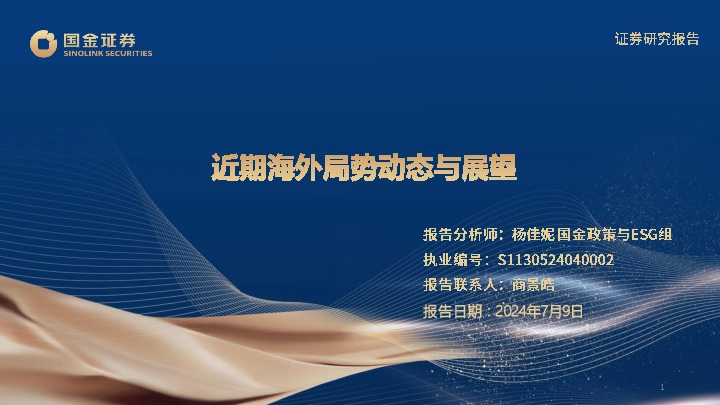 国金证券
SINOLINK SECURITIES

证券研究报告

近期海外局势动态与展望

报告分析师：杨佳妮 国金政策与ESG组
执业编号：S1130524040002
报告联系人：商景皓
报告日期：2024年7月9日

1